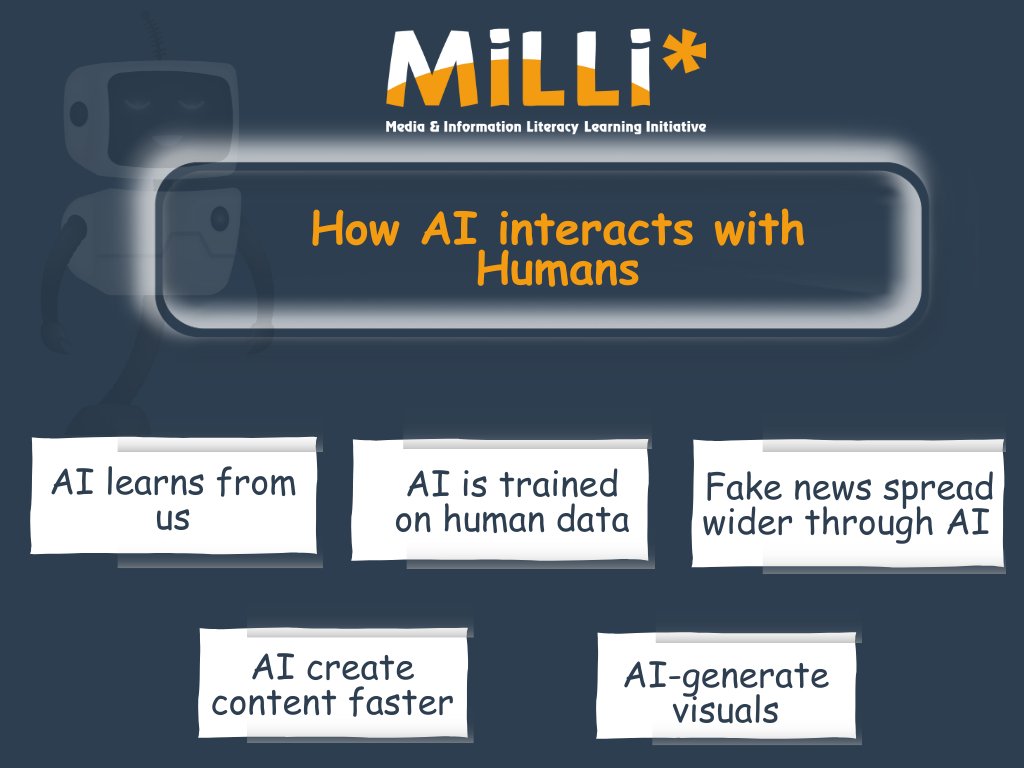 MiLLi*
Media & Information Literacy Learning Initiative

How AI interacts with Humans

AI learns from us

AI is trained on human data

Fake news spread wider through AI

AI create content faster

AI-generate visuals